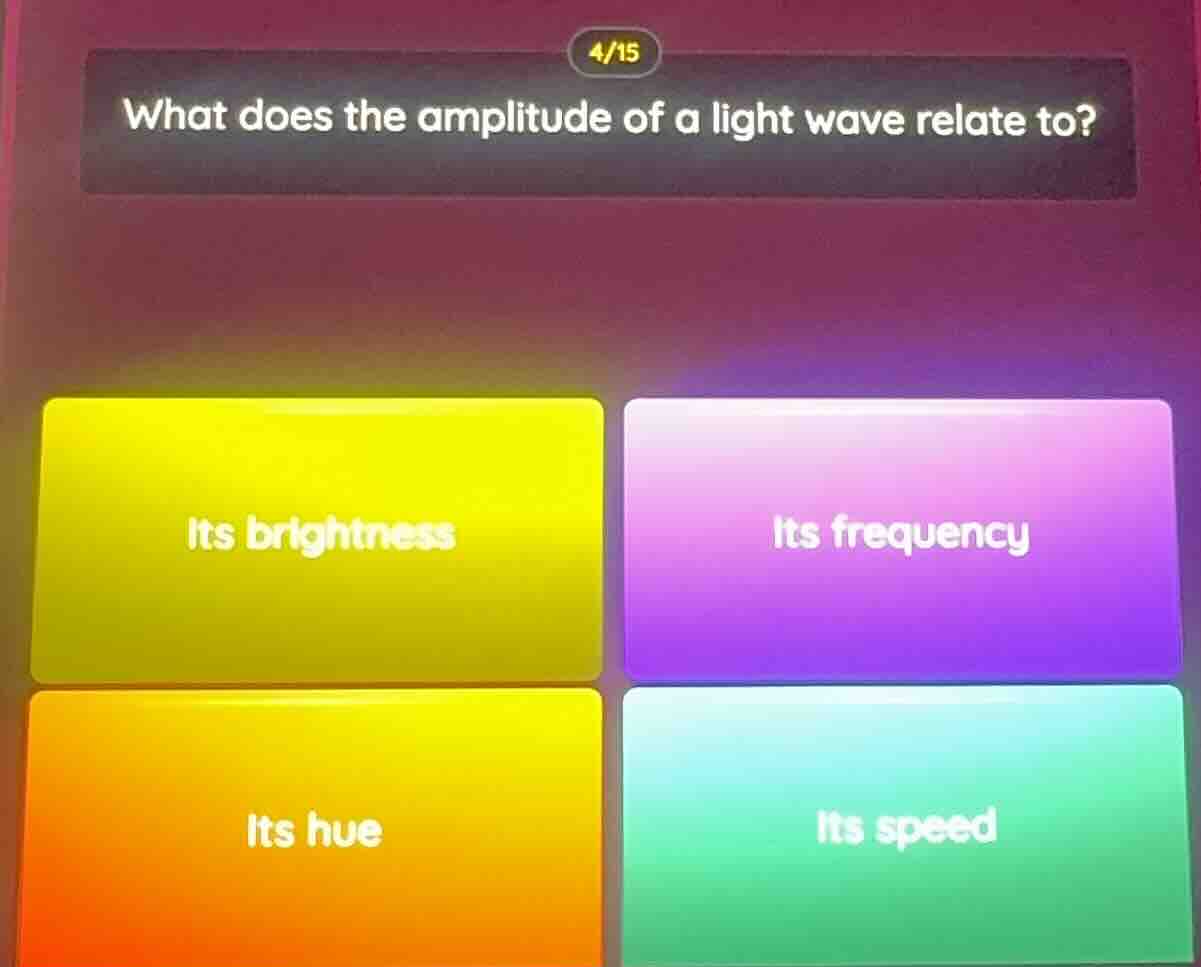 4/15

What does the amplitude of a light wave relate to?

Its brightness

Its frequency

Its hue

Its speed